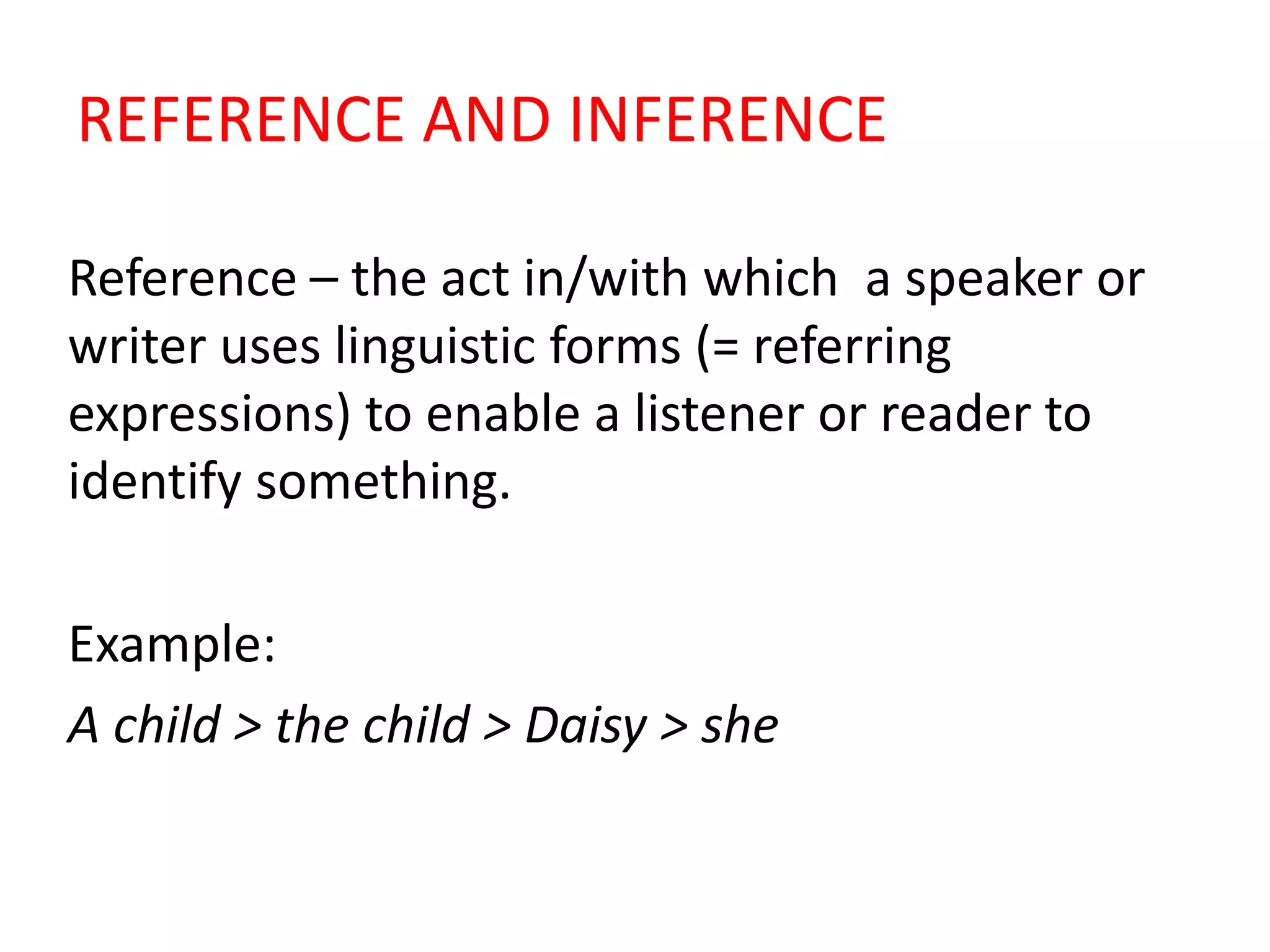 REFERENCE AND INFERENCE

Reference – the act in/with which a speaker or writer uses linguistic forms (= referring expressions) to enable a listener or reader to identify something.

Example:
A child > the child > Daisy > she